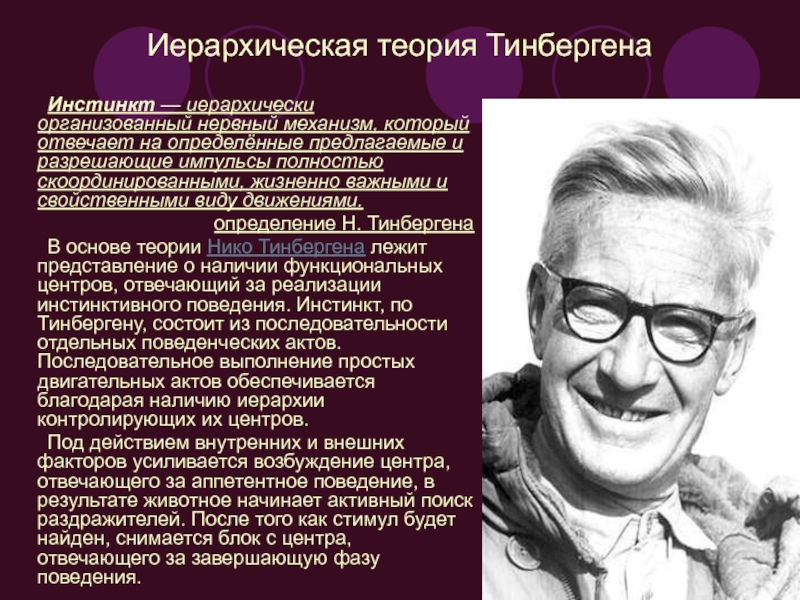 Иерархическая теория Тинбергена

Инстинкт — иерархически организованный нервный механизм, который отвечает на определённые предлагаемые и разрешающие импульсы полностью скоординированными, жизненно важными и свойственными виду движениями.

определение Н. Тинбергена

В основе теории Нико Тинбергена лежит представление о наличии функциональных центров, отвечающий за реализации инстинктивного поведения. Инстинкт, по Тинбергену, состоит из последовательности отдельных поведенческих актов. Последовательное выполнение простых двигательных актов обеспечивается благодаря наличию иерархии контролирующих их центров.

Под действием внутренних и внешних факторов усиливается возбуждение центра, отвечающего за аппетентное поведение, в результате животное начинает активный поиск раздражителей. После того как стимул будет найден, снимается блок с центра, отвечающего за завершающую фазу поведения.